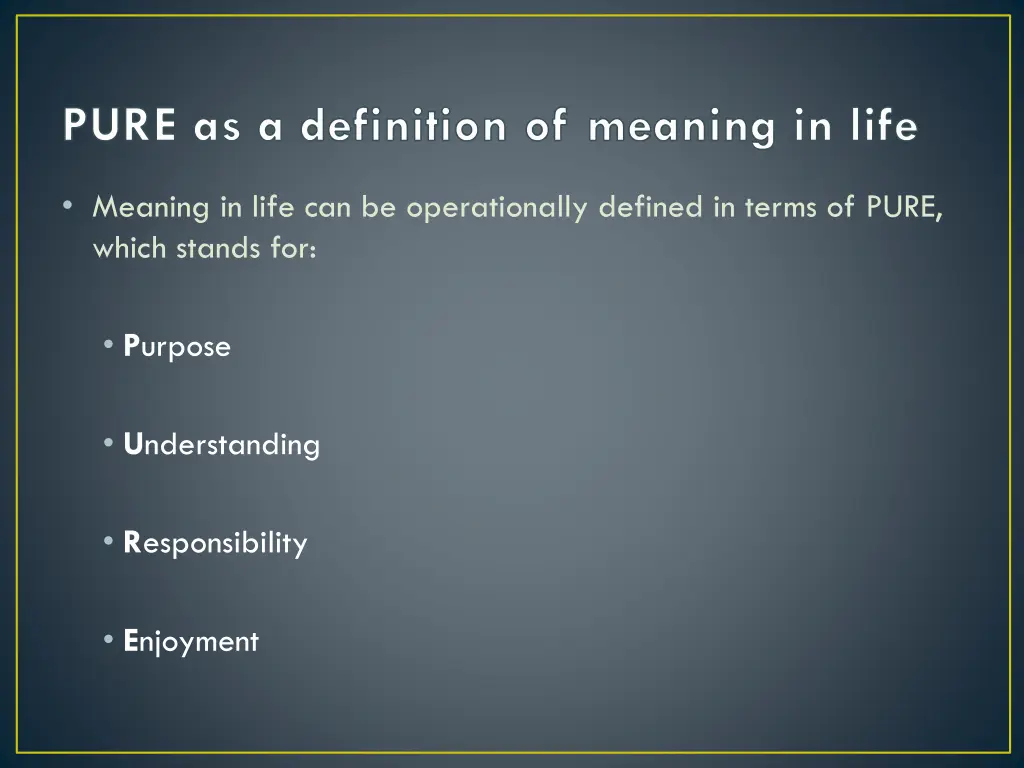 PURE as a definition of meaning in life

• Meaning in life can be operationally defined in terms of PURE, which stands for:

• Purpose

• Understanding

• Responsibility

• Enjoyment